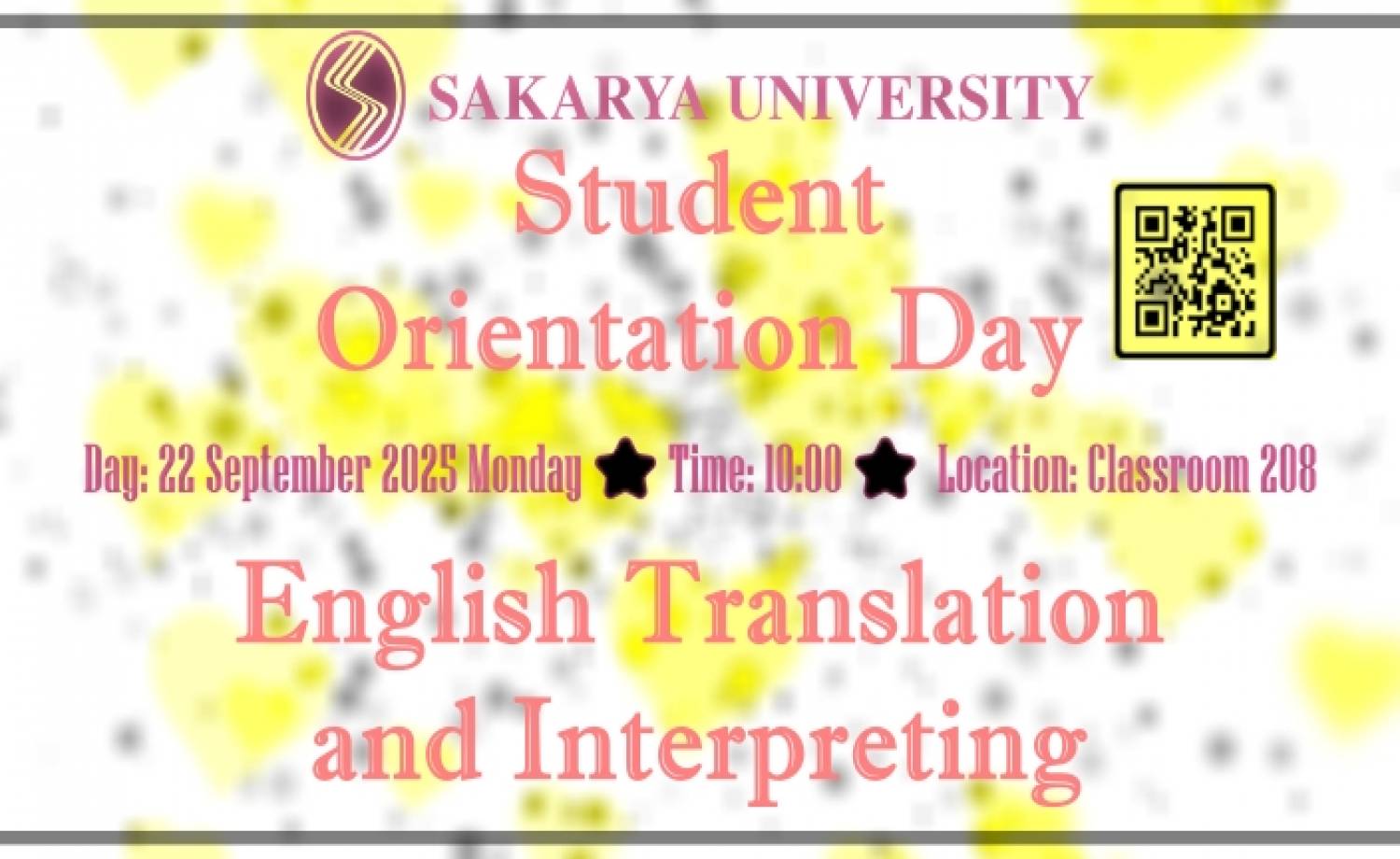 SAKARYA UNIVERSITY

Student Orientation Day

Day: 22 September 2025 Monday ★ Time: 10:00 ★ Location: Classroom 208

English Translation and Interpreting